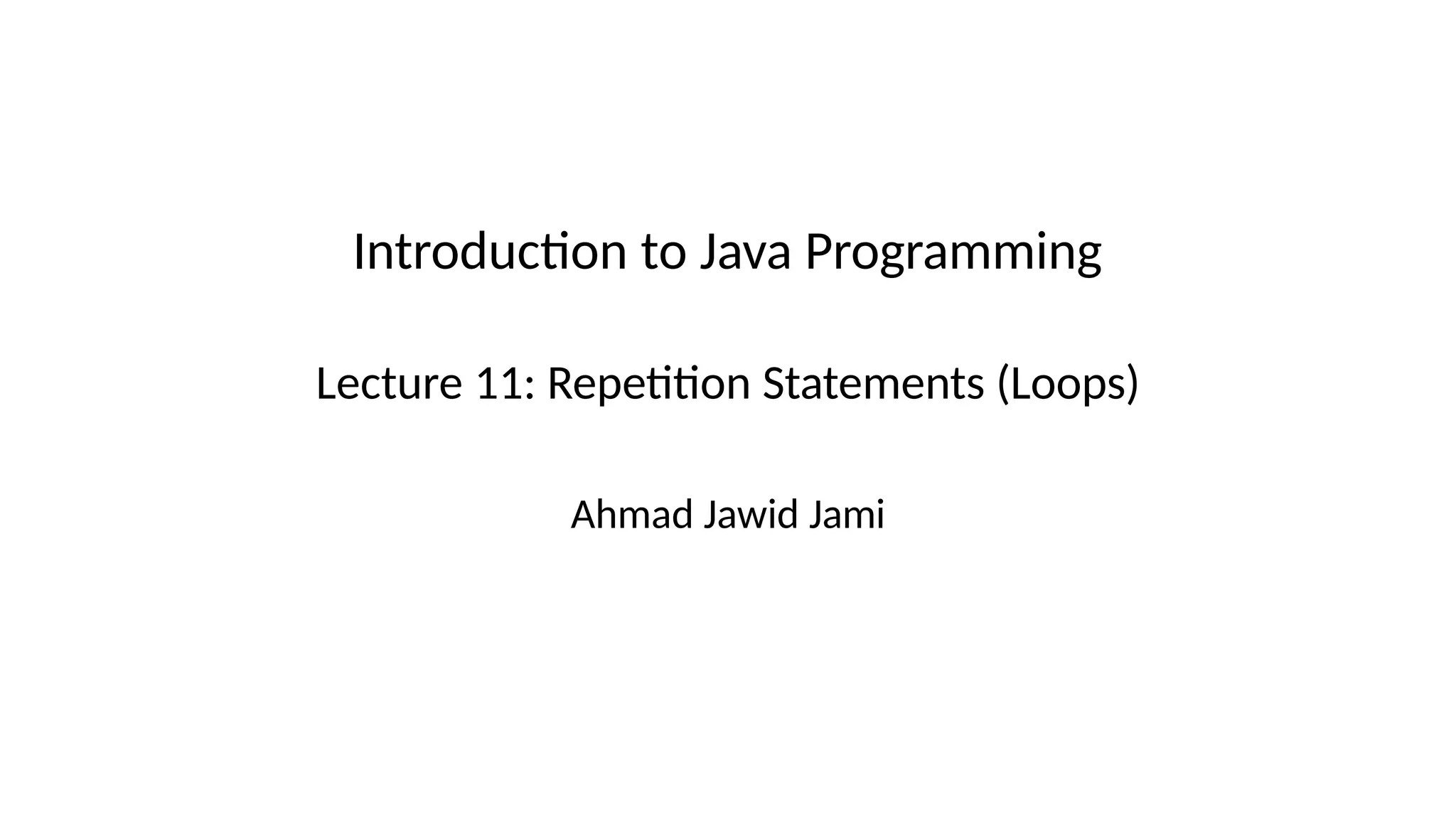 Introduction to Java Programming

Lecture 11: Repetition Statements (Loops)

Ahmad Jawid Jami